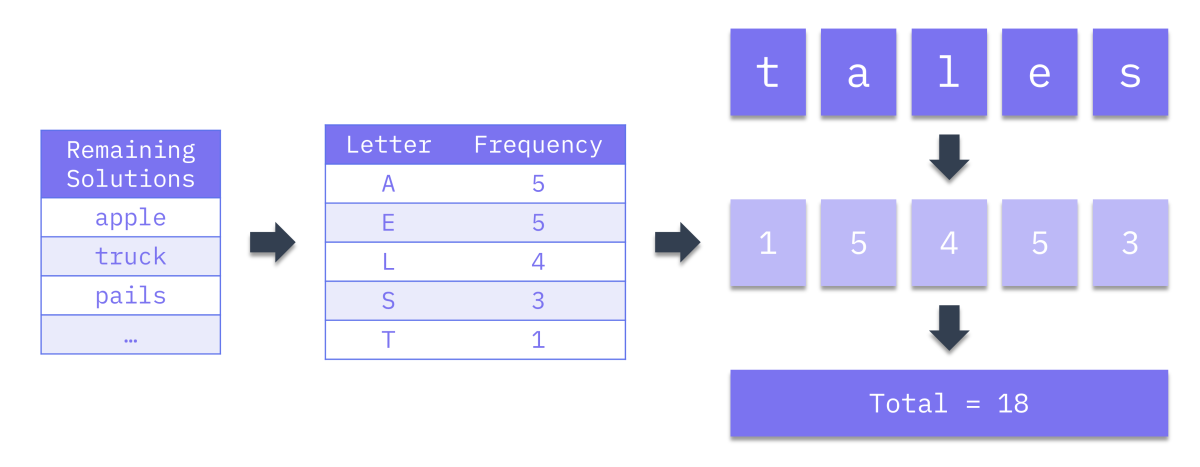 | Remaining Solutions |
|---|
| apple |
| truck |
| pails |
| … |

| Letter | Frequency |
|---|---|
| A | 5 |
| E | 5 |
| L | 4 |
| S | 3 |
| T | 1 |

t a l e s

1 5 4 5 3

Total = 18